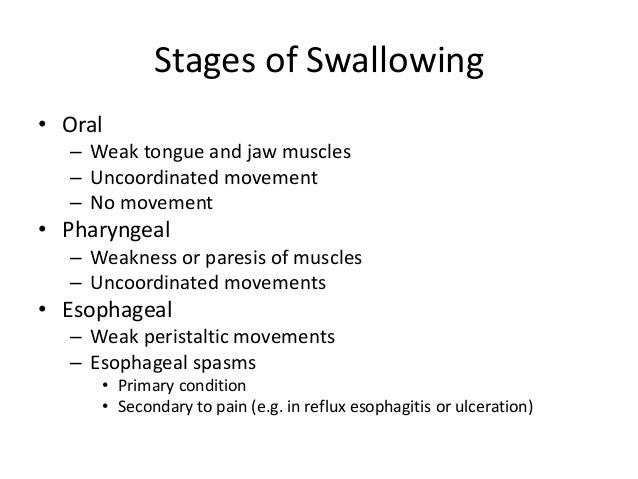 Stages of Swallowing

• Oral
– Weak tongue and jaw muscles
– Uncoordinated movement
– No movement
• Pharyngeal
– Weakness or paresis of muscles
– Uncoordinated movements
• Esophageal
– Weak peristaltic movements
– Esophageal spasms
• Primary condition
• Secondary to pain (e.g. in reflux esophagitis or ulceration)